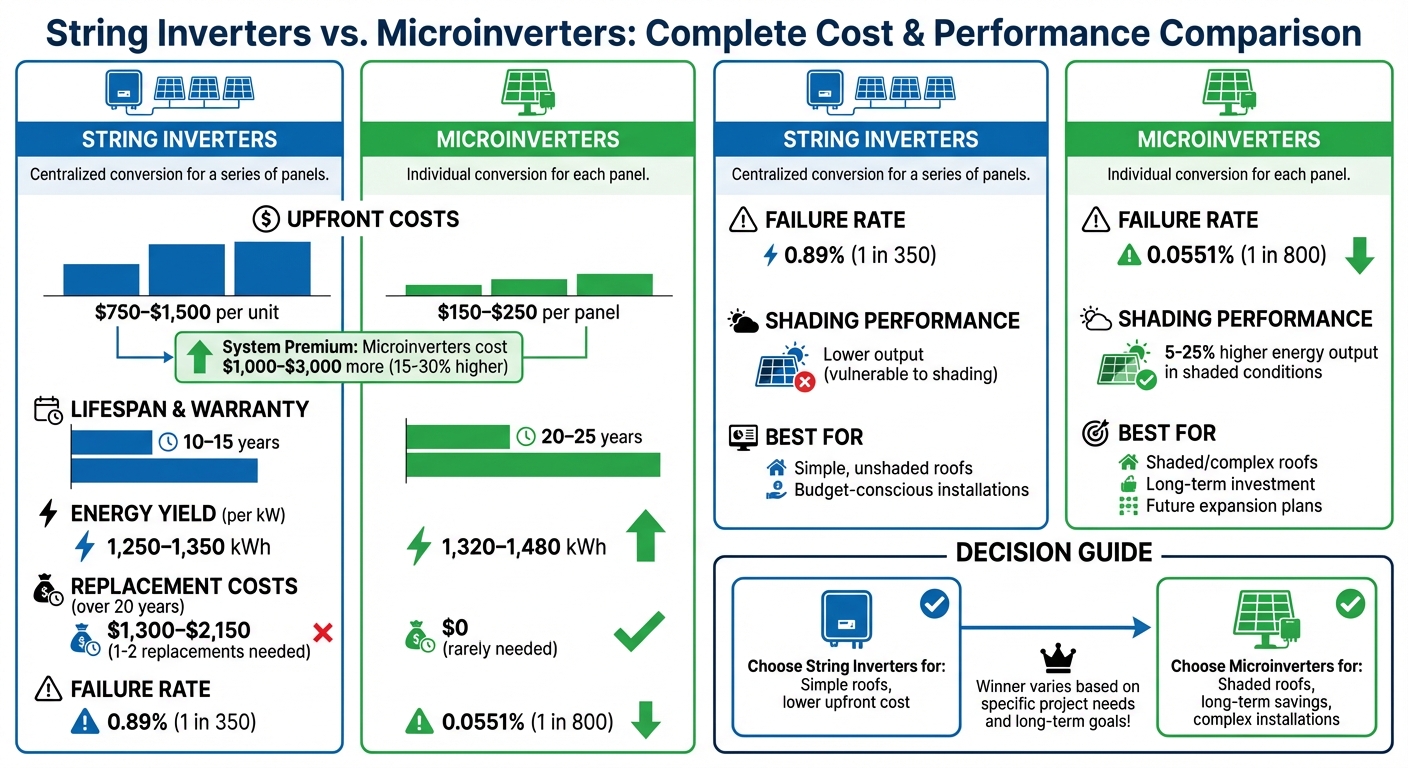 String Inverters vs. Microinverters: Complete Cost & Performance Comparison

STRING INVERTERS

Centralized conversion for a series of panels.

UPFRONT COSTS

$750–$1,500 per unit

System Premium: Microinverters cost $1,000–$3,000 more (15-30% higher)

LIFESPAN & WARRANTY

10–15 years

ENERGY YIELD (per kW)

1,250–1,350 kWh

REPLACEMENT COSTS (over 20 years)

$1,300–$2,150 (1-2 replacements needed)

FAILURE RATE

0.89% (1 in 350)

MICROINVERTERS

Individual conversion for each panel.

$150–$250 per panel

20–25 years

1,320–1,480 kWh

$0 (rarely needed)

0.0551% (1 in 800)

STRING INVERTERS

Centralized conversion for a series of panels.

FAILURE RATE

0.89% (1 in 350)

SHADING PERFORMANCE

Lower output (vulnerable to shading)

BEST FOR

Simple, unshaded roofs

Budget-conscious installations

MICROINVERTERS

Individual conversion for each panel.

FAILURE RATE

0.0551% (1 in 800)

SHADING PERFORMANCE

5–25% higher energy output in shaded conditions

BEST FOR

Shaded/complex roofs

Long-term investment

Future expansion plans

DECISION GUIDE

Choose String Inverters for: Simple roofs, lower upfront cost

Winner varies based on specific project needs and long-term goals!

Choose Microinverters for: Shaded roofs, long-term savings, complex installations